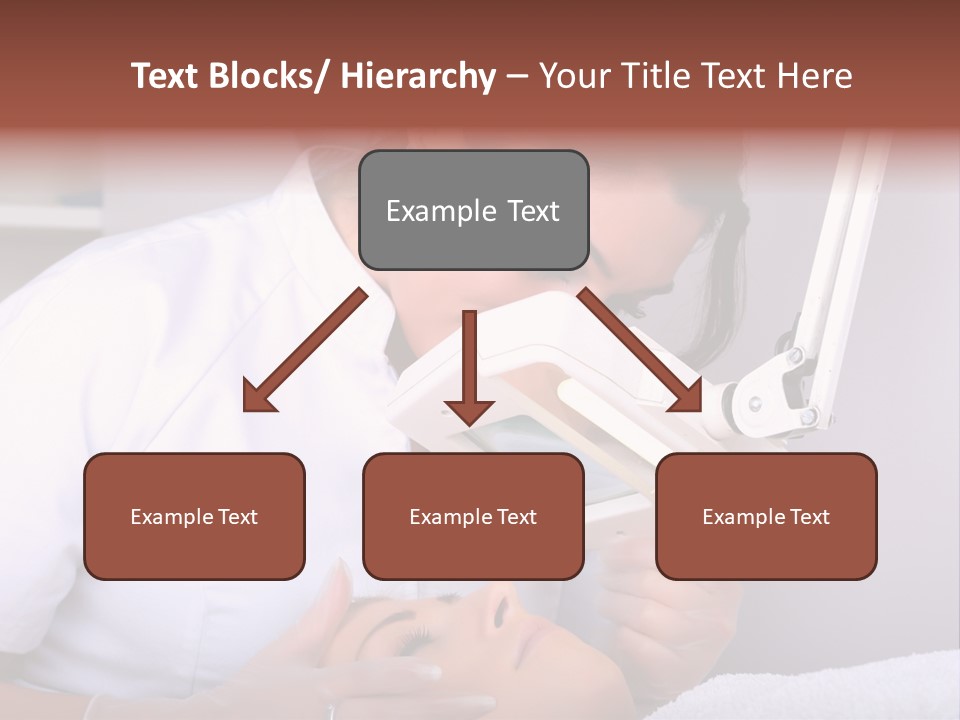 Text Blocks/ Hierarchy – Your Title Text Here

Example Text

Example Text

Example Text

Example Text